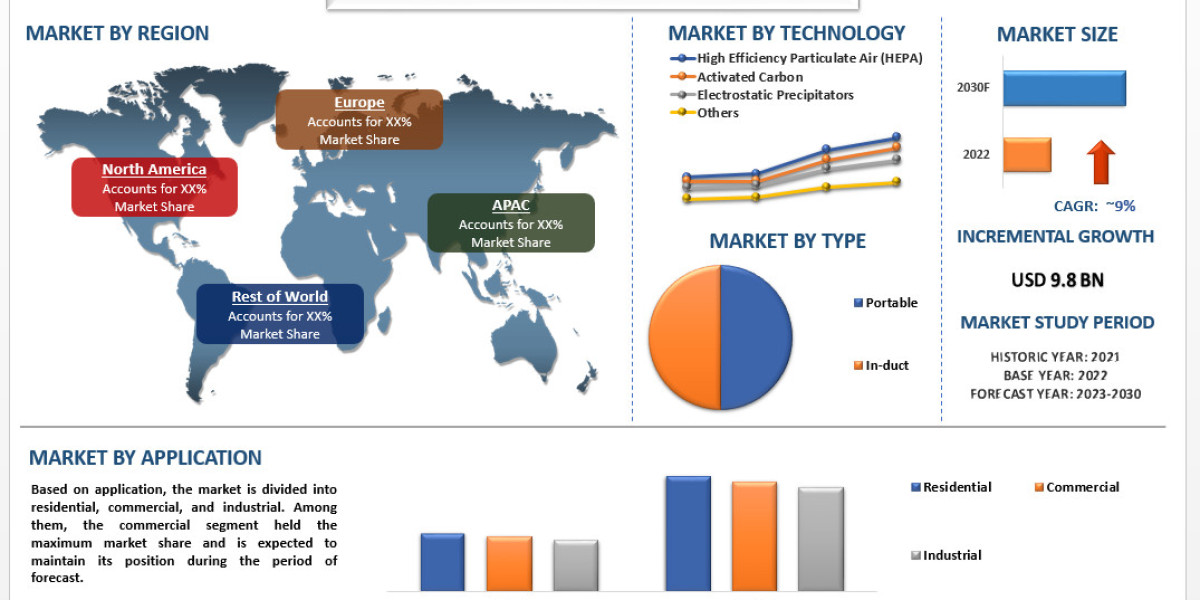 MARKET BY REGION

Europe
Accounts for XX%
Market Share

North America
Accounts for XX%
Market Share

APAC
Accounts for XX%
Market Share

Rest of World
Accounts for XX%
Market Share

MARKET BY TECHNOLOGY

High Efficiency Particulate Air (HEPA)
Activated Carbon
Electrostatic Precipitators
Others

MARKET BY TYPE

Portable

In-duct

MARKET SIZE

2030F

2022

CAGR: ~9%

INCREMENTAL GROWTH

USD 9.8 BN

MARKET STUDY PERIOD

HISTORIC YEAR: 2021
BASE YEAR: 2022
FORECAST YEAR: 2023-2030

MARKET BY APPLICATION

Based on application, the market is divided into residential, commercial, and industrial. Among them, the commercial segment held the maximum market share and is expected to maintain its position during the period of forecast.

Residential
Commercial
Industrial